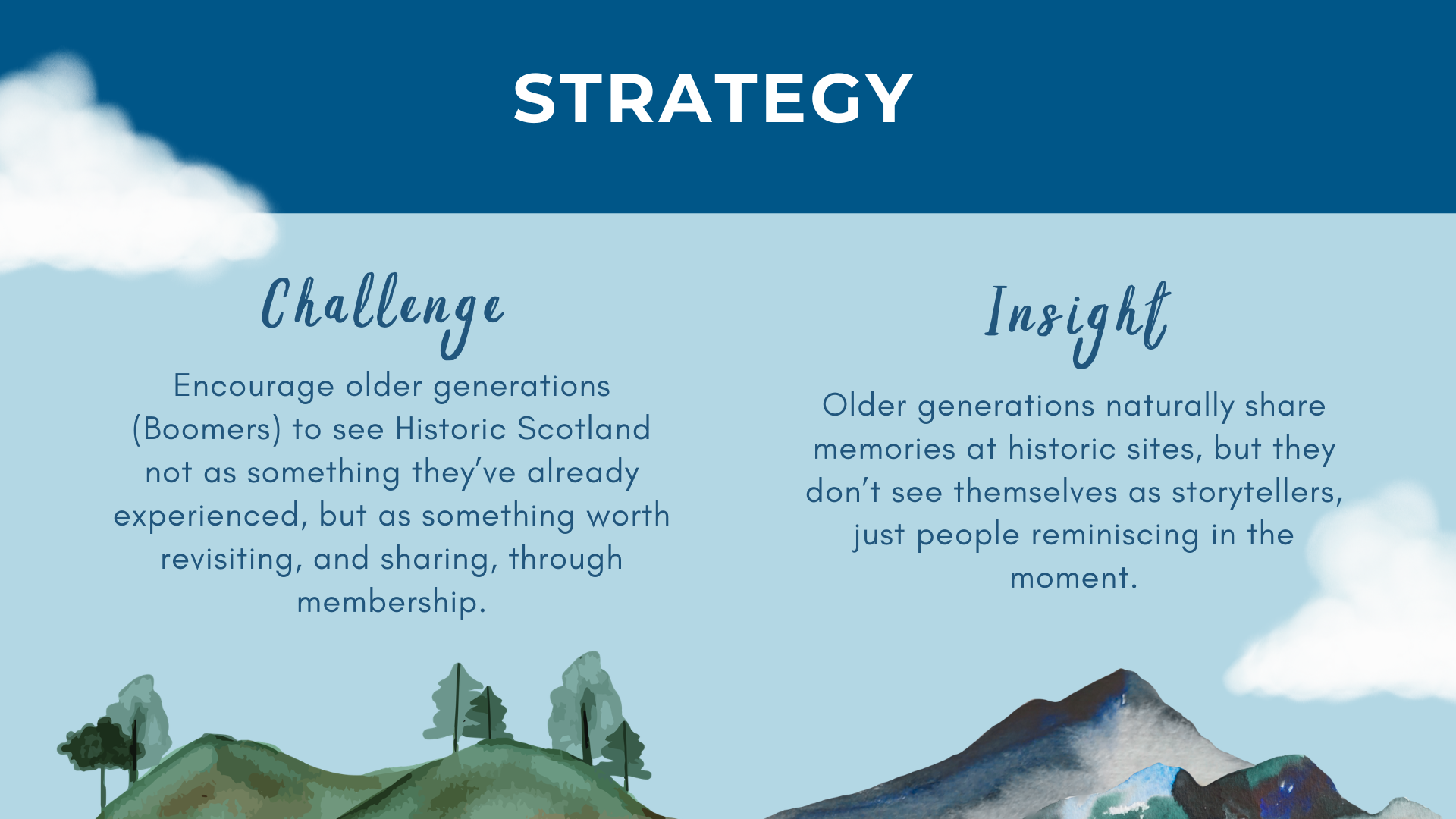 STRATEGY

Challenge

Encourage older generations (Boomers) to see Historic Scotland not as something they've already experienced, but as something worth revisiting, and sharing, through membership.

Insight

Older generations naturally share memories at historic sites, but they don't see themselves as storytellers, just people reminiscing in the moment.